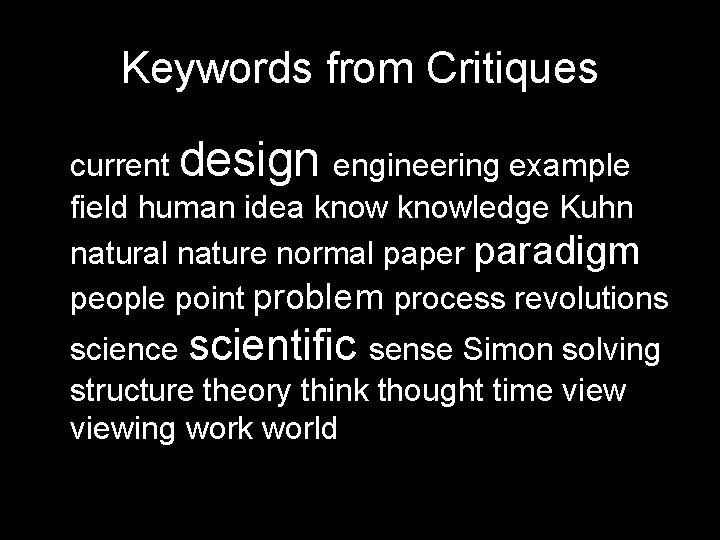 Keywords from Critiques

current design engineering example field human idea know knowledge Kuhn natural nature normal paper paradigm people point problem process revolutions science scientific sense Simon solving structure theory think thought time view viewing work world